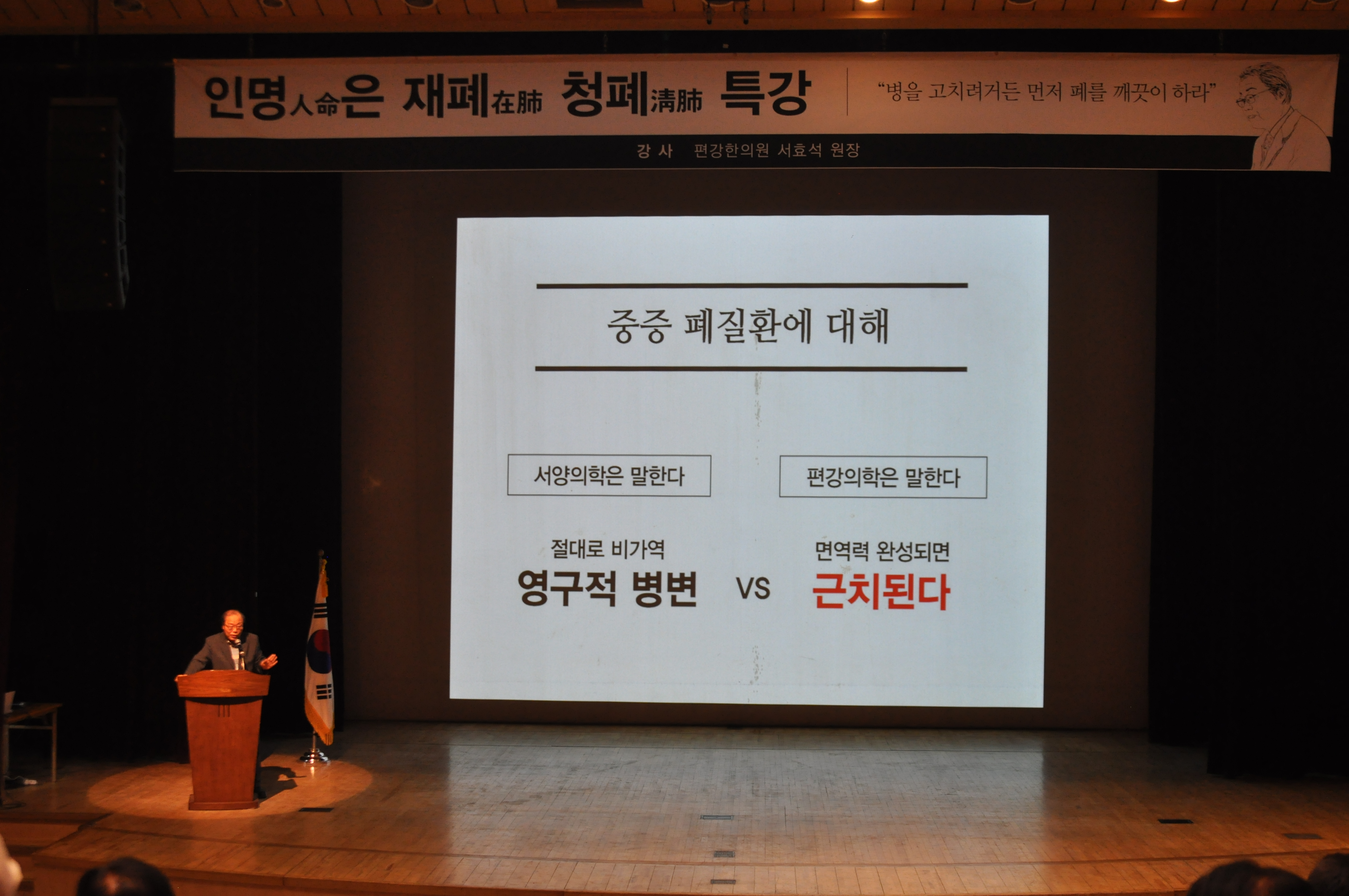 인명人命은 재폐在肺 청폐淸肺 특강

"병을 고치려거든 먼저 폐를 깨끗이 하라"

강 사 편강한의원 서효석 원장

중증 폐질환에 대해

서양의학은 말한다

편강의학은 말한다

절대로 비가역
영구적 병변

VS

면역력 완성되면
근치된다